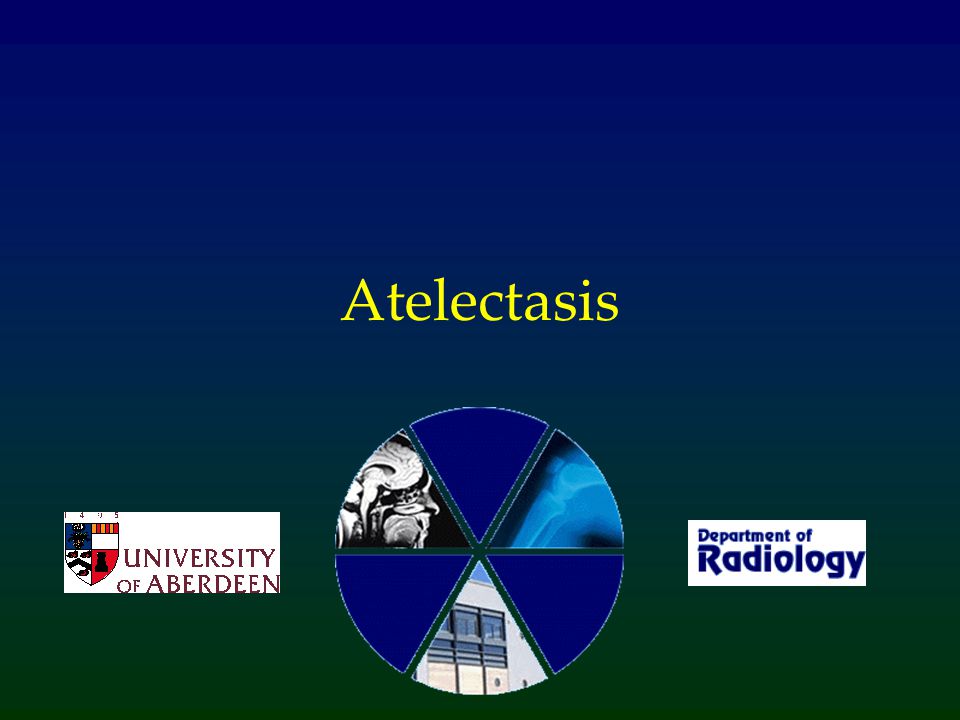 Atelectasis

1 4 9 5
UNIVERSITY
OF ABERDEEN

Department of
Radiology